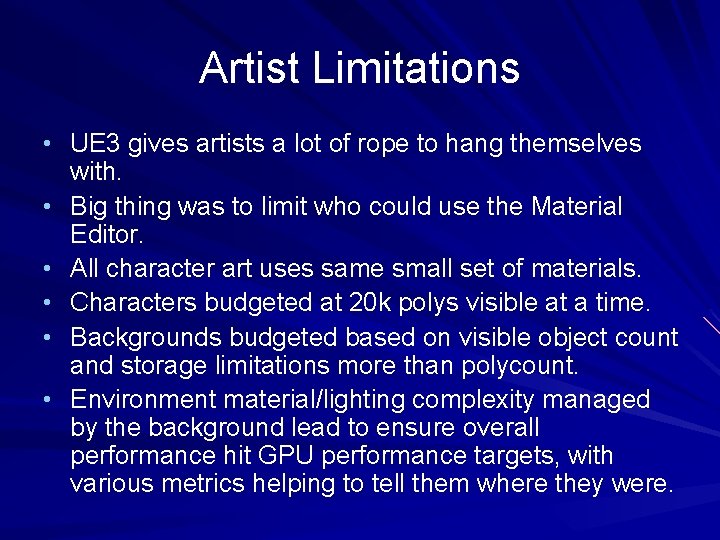 Artist Limitations

• UE3 gives artists a lot of rope to hang themselves with.
• Big thing was to limit who could use the Material Editor.
• All character art uses same small set of materials.
• Characters budgeted at 20k polys visible at a time.
• Backgrounds budgeted based on visible object count and storage limitations more than polycount.
• Environment material/lighting complexity managed by the background lead to ensure overall performance hit GPU performance targets, with various metrics helping to tell them where they were.